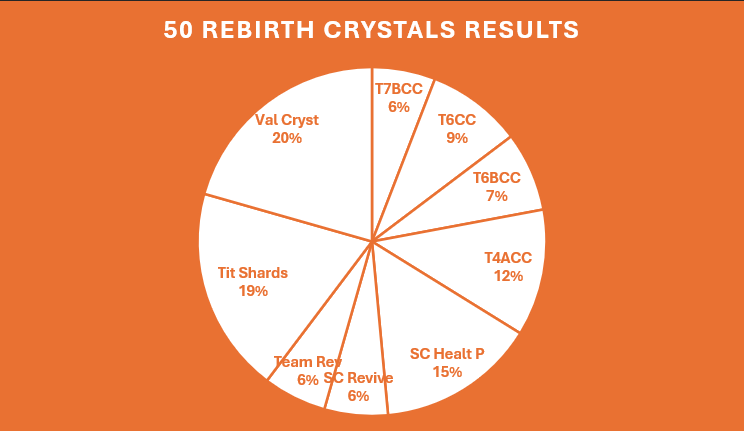 50 REBIRTH CRYSTALS RESULTS

T7BCC
6%

T6CC
9%

T6BCC
7%

T4ACC
12%

SC Healt P
15%

SC Revive
6%

Team Rev
6%

Tit Shards
19%

Val Cryst
20%